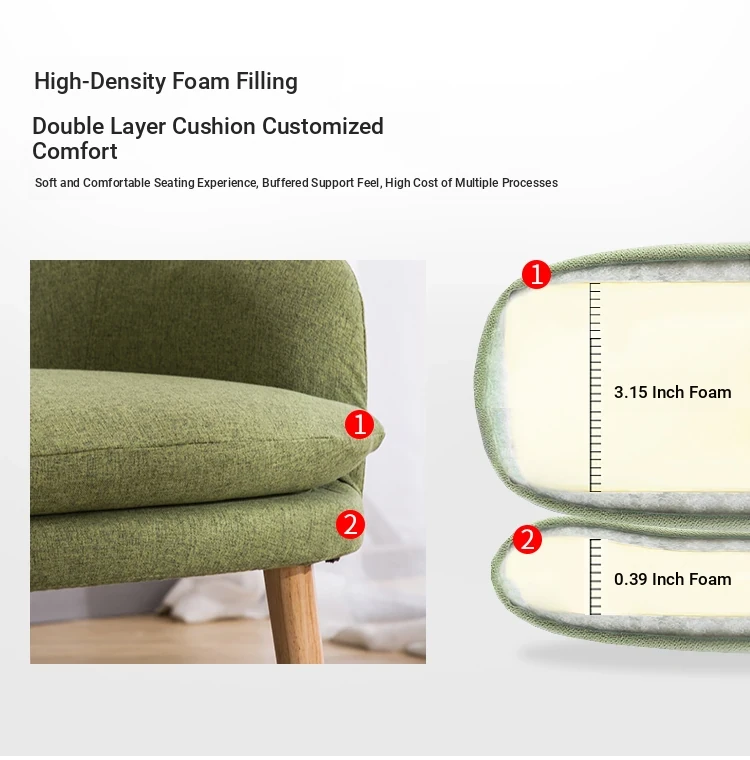 High-Density Foam Filling

Double Layer Cushion Customized Comfort

Soft and Comfortable Seating Experience, Buffered Support Feel, High Cost of Multiple Processes

1

2

1

3.15 Inch Foam

2

0.39 Inch Foam